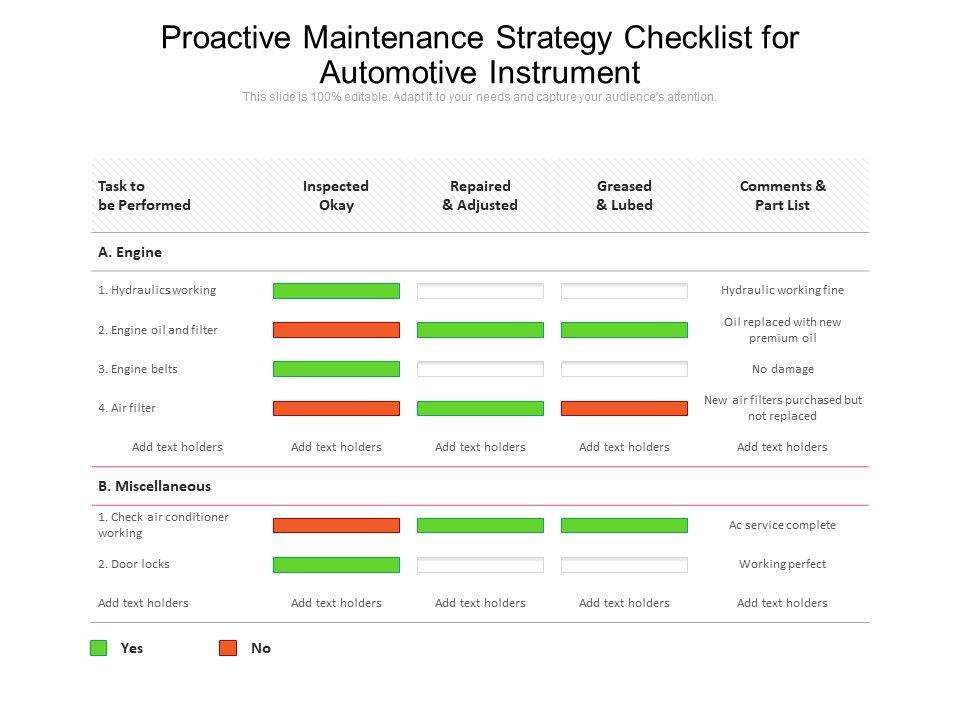 Proactive Maintenance Strategy Checklist for Automotive Instrument

This slide is 100% editable. Adapt it to your needs and capture your audience's attention.

| Task to be Performed | Inspected Okay | Repaired & Adjusted | Greased & Lubed | Comments & Part List |
|---|---|---|---|---|
| A. Engine | | | | |
| 1. Hydraulics working | | | | Hydraulic working fine |
| 2. Engine oil and filter | | | | Oil replaced with new premium oil |
| 3. Engine belts | | | | No damage |
| 4. Air filter | | | | New air filters purchased but not replaced |
| Add text holders | Add text holders | Add text holders | Add text holders | Add text holders |
| B. Miscellaneous | | | | |
| 1. Check air conditioner working | | | | Ac service complete |
| 2. Door locks | | | | Working perfect |
| Add text holders | Add text holders | Add text holders | Add text holders | Add text holders |

Yes No